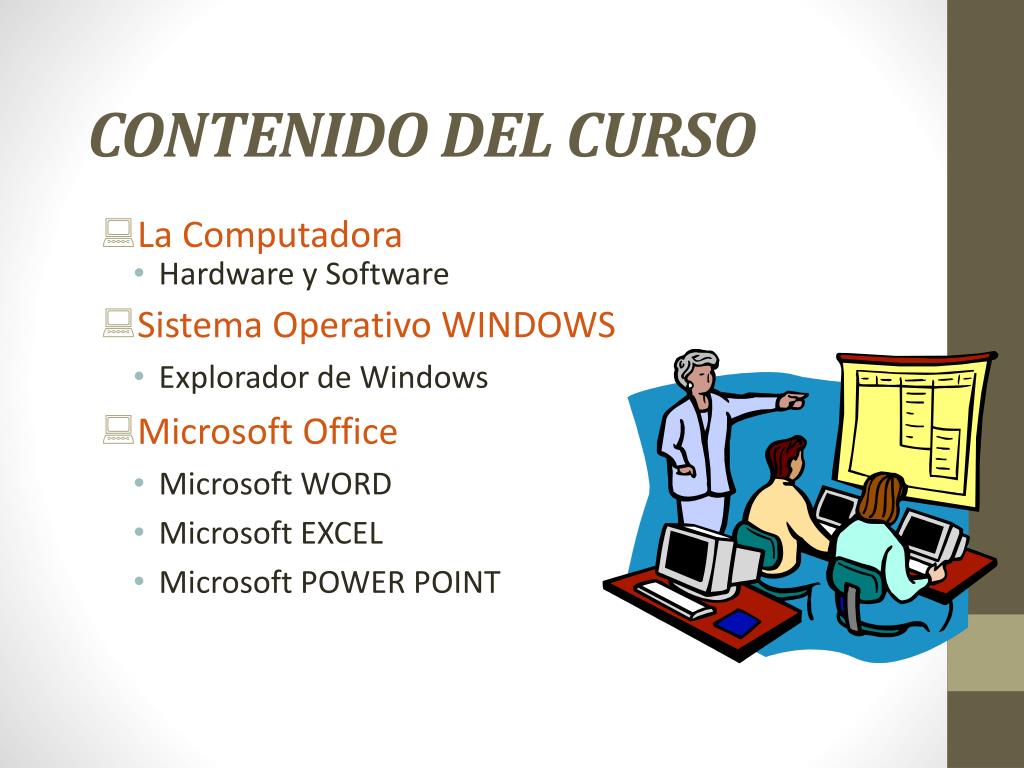 CONTENIDO DEL CURSO

La Computadora
• Hardware y Software

Sistema Operativo WINDOWS
• Explorador de Windows

Microsoft Office
• Microsoft WORD
• Microsoft EXCEL
• Microsoft POWER POINT